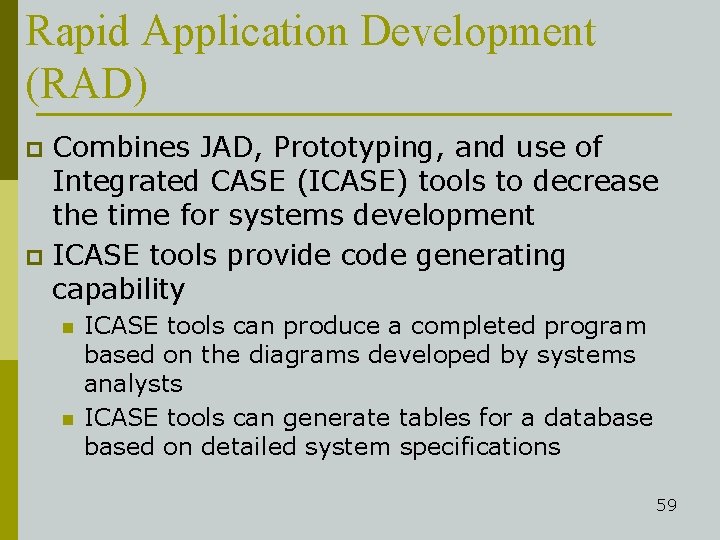 Rapid Application Development (RAD)

Combines JAD, Prototyping, and use of Integrated CASE (ICASE) tools to decrease the time for systems development

ICASE tools provide code generating capability

ICASE tools can produce a completed program based on the diagrams developed by systems analysts

ICASE tools can generate tables for a database based on detailed system specifications

59